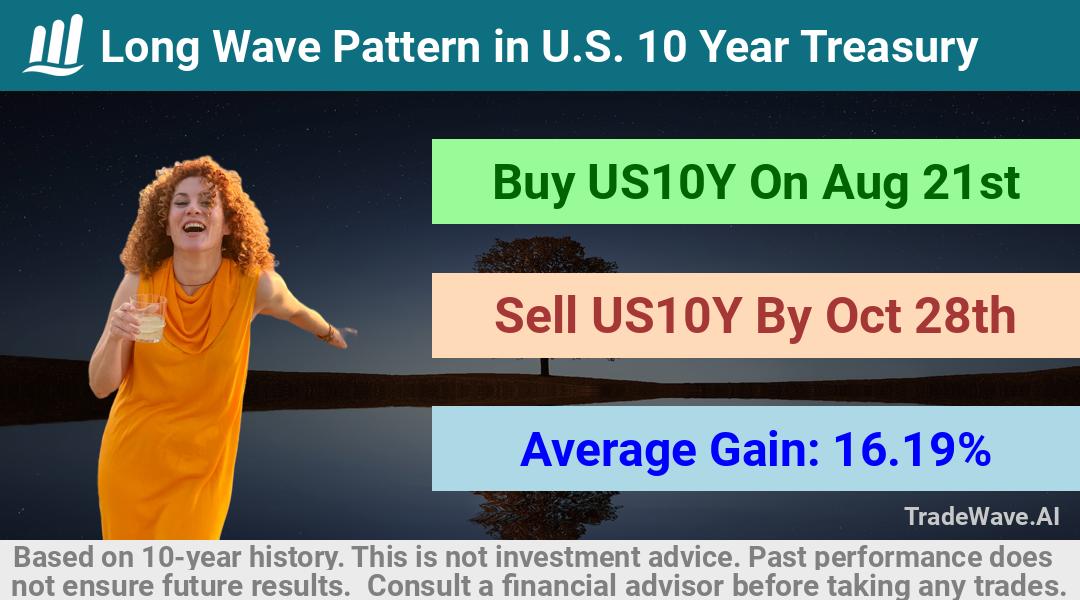 Long Wave Pattern in U.S. 10 Year Treasury

Buy US10Y On Aug 21st

Sell US10Y By Oct 28th

Average Gain: 16.19%

TradeWave.AI

Based on 10-year history. This is not investment advice. Past performance does not ensure future results. Consult a financial advisor before taking any trades.